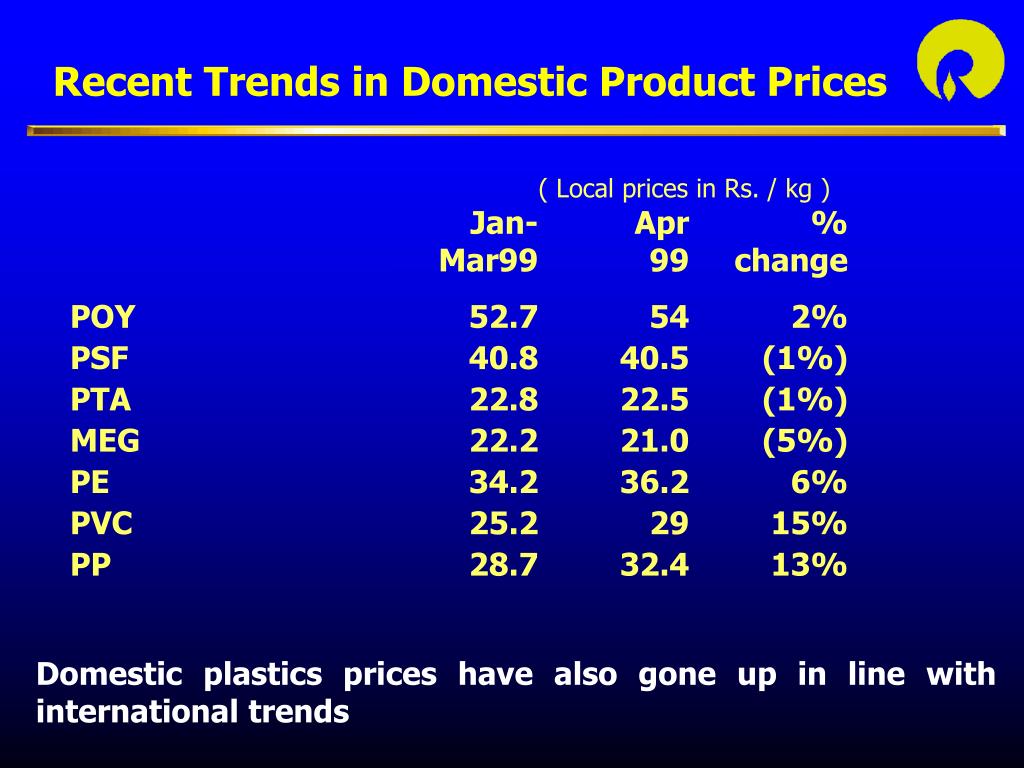 Recent Trends in Domestic Product Prices

( Local prices in Rs. / kg )

| | Jan-Mar99 | Apr 99 | % change |
|---|---|---|---|
| POY | 52.7 | 54 | 2% |
| PSF | 40.8 | 40.5 | (1%) |
| PTA | 22.8 | 22.5 | (1%) |
| MEG | 22.2 | 21.0 | (5%) |
| PE | 34.2 | 36.2 | 6% |
| PVC | 25.2 | 29 | 15% |
| PP | 28.7 | 32.4 | 13% |

Domestic plastics prices have also gone up in line with international trends